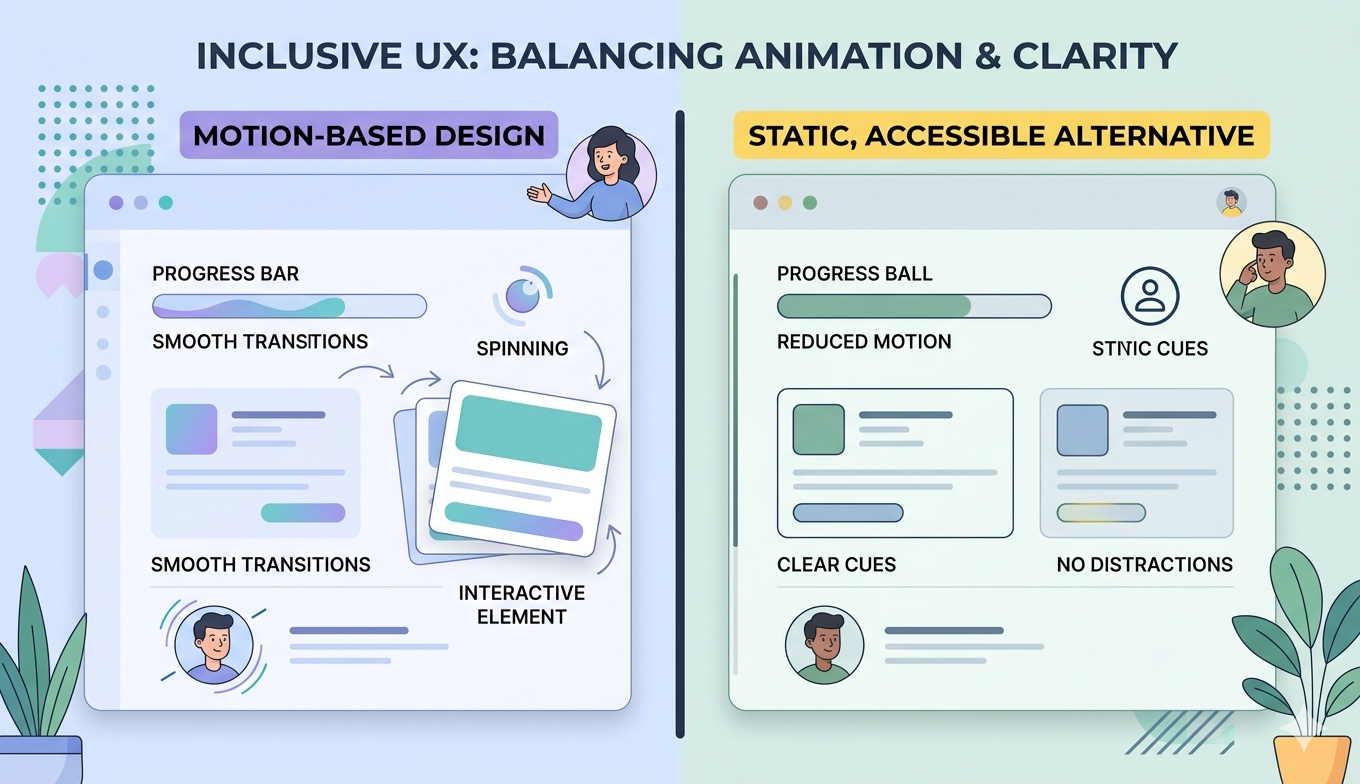 INCLUSIVE UX: BALANCING ANIMATION & CLARITY

MOTION-BASED DESIGN

PROGRESS BAR

SMOOTH TRANSITIONS

SPINNING

SMOOTH TRANSITIONS

INTERACTIVE ELEMENT

STATIC, ACCESSIBLE ALTERNATIVE

PROGRESS BALL

REDUCED MOTION

STNIC CUES

CLEAR CUES

NO DISTRACTIONS